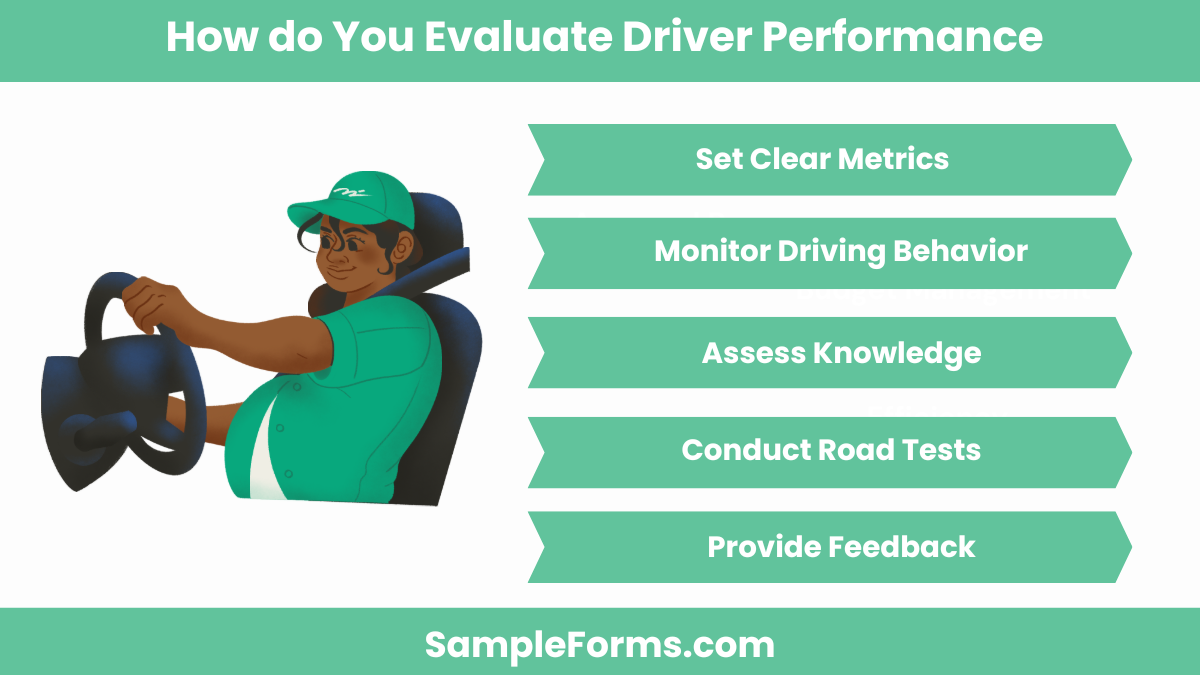 How do You Evaluate Driver Performance

Set Clear Metrics

Monitor Driving Behavior

Assess Knowledge

Conduct Road Tests

Provide Feedback

SampleForms.com